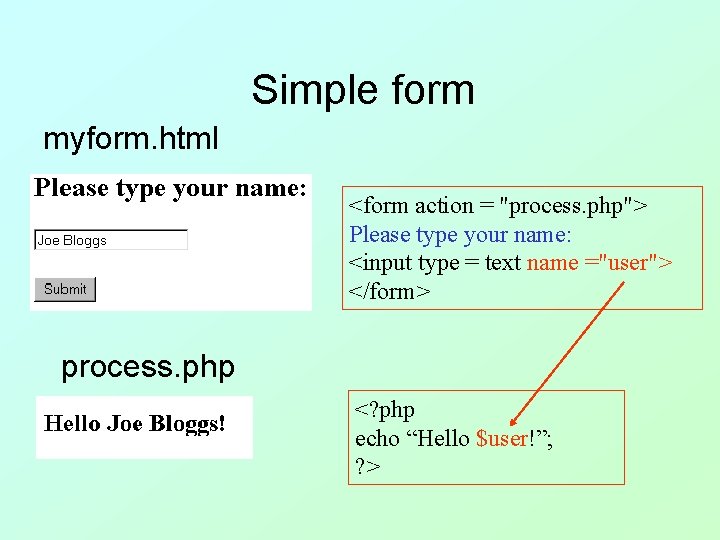 Simple form

myform.html

Please type your name:

Joe Bloggs

Submit

<form action = "process.php">
Please type your name:
<input type = text name ="user">
</form>

process.php

Hello Joe Bloggs!

<?php
echo “Hello $user!”;
?>